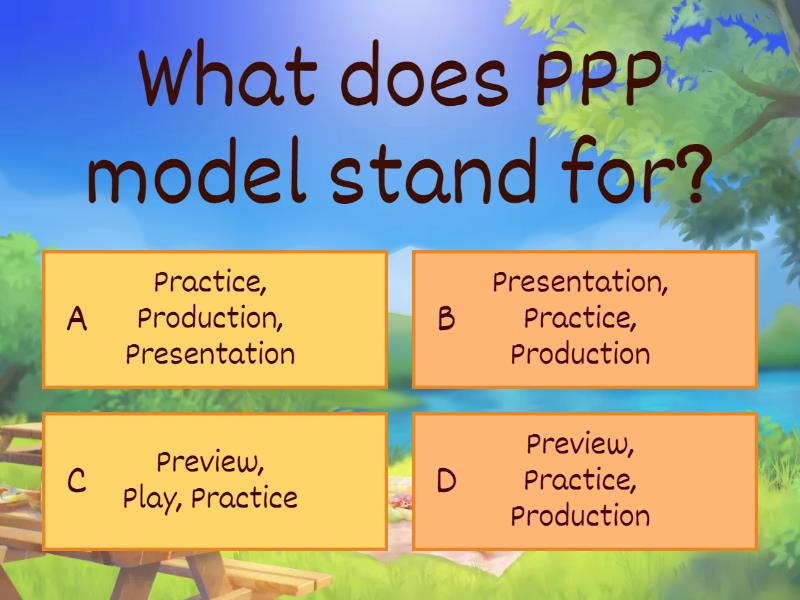 What does PPP model stand for?

A Practice, Production, Presentation

B Presentation, Practice, Production

C Preview, Play, Practice

D Preview, Practice, Production